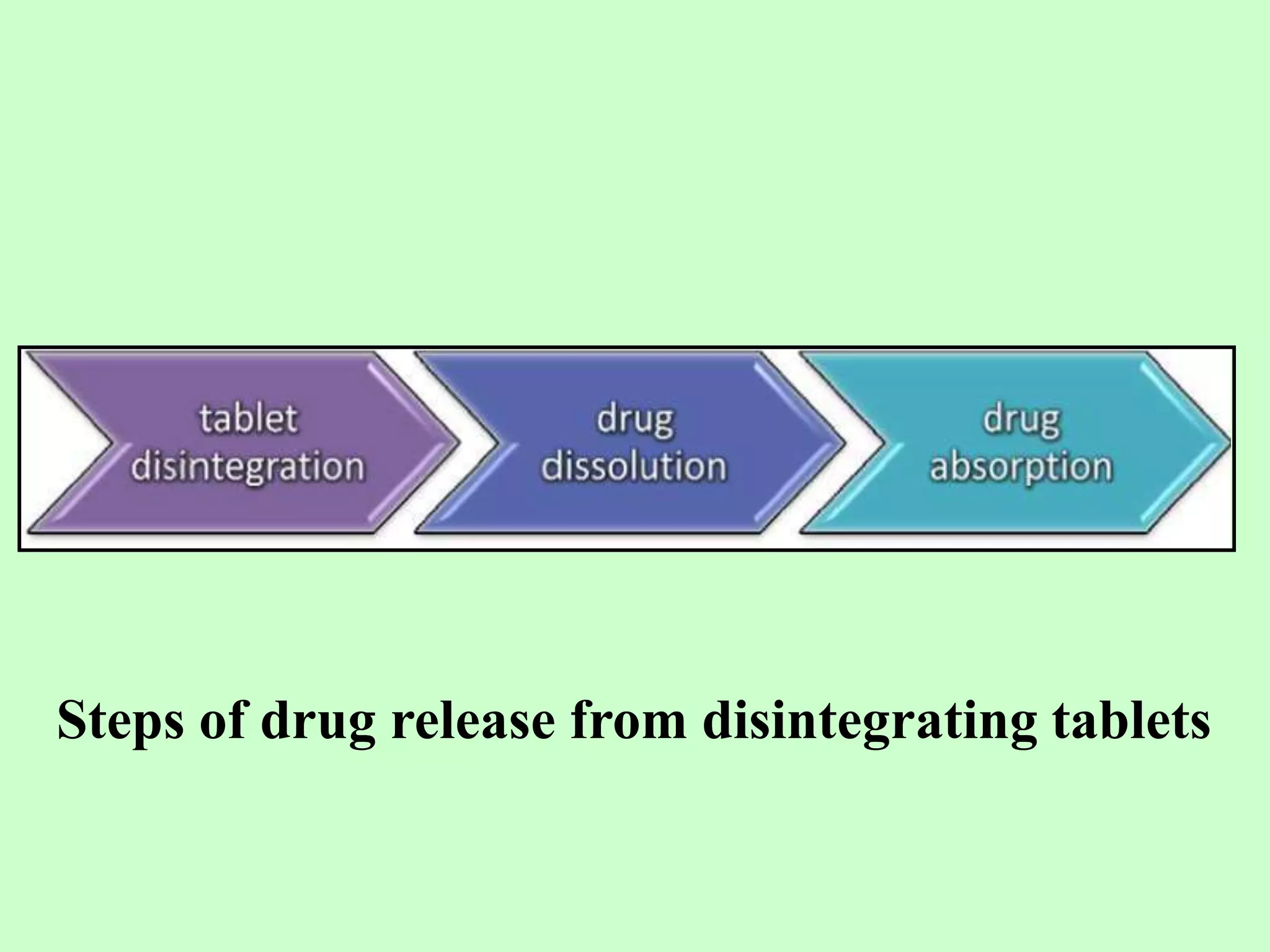 tablet disintegration

drug dissolution

drug absorption

Steps of drug release from disintegrating tablets